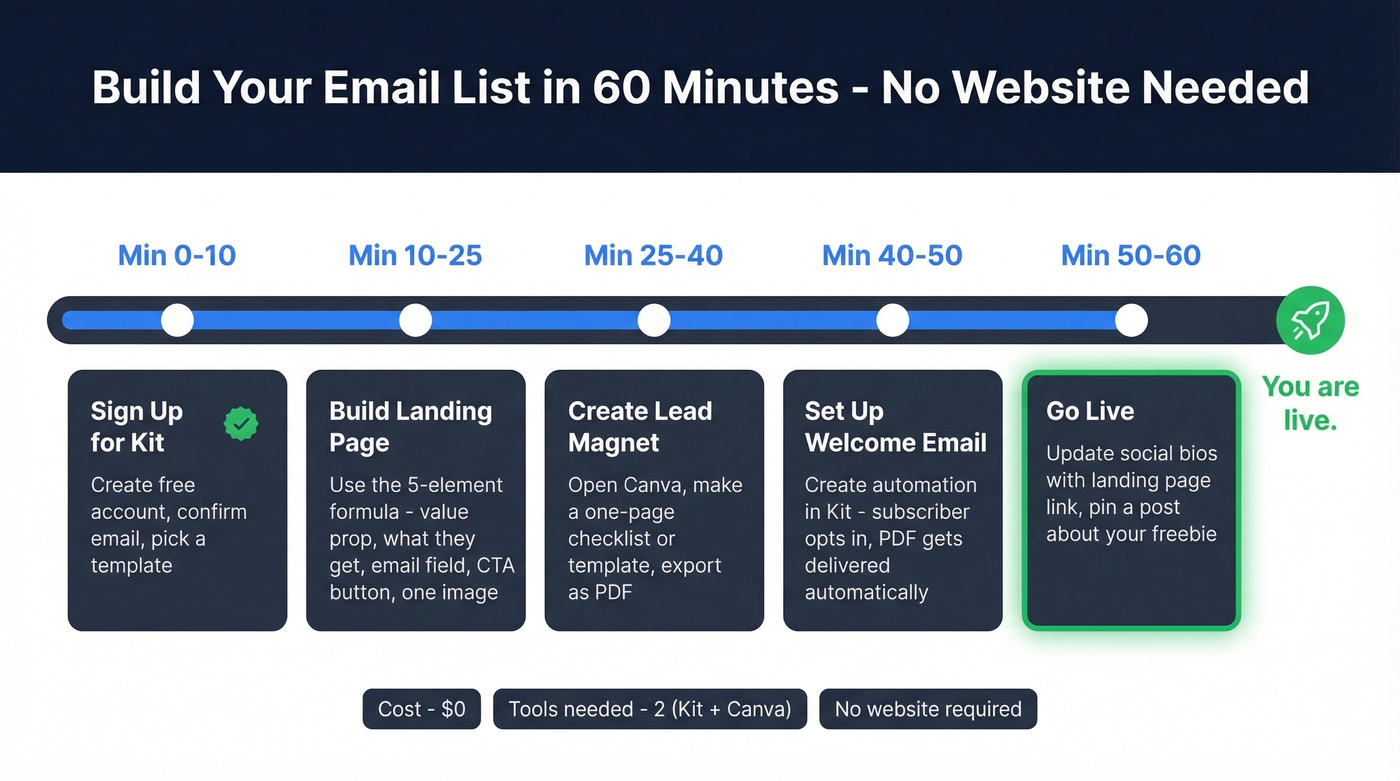 Build Your Email List in 60 Minutes - No Website Needed

Min 0-10

Min 10-25

Min 25-40

Min 40-50

Min 50-60

Sign Up for Kit

Create free account, confirm email, pick a template

Build Landing Page

Use the 5-element formula - value prop, what they get, email field, CTA button, one image

Create Lead Magnet

Open Canva, make a one-page checklist or template, export as PDF

Set Up Welcome Email

Create automation in Kit - subscriber opts in, PDF gets delivered automatically

Go Live

Update social bios with landing page link, pin a post about your freebie

You are live.

Cost - $0

Tools needed - 2 (Kit + Canva)

No website required